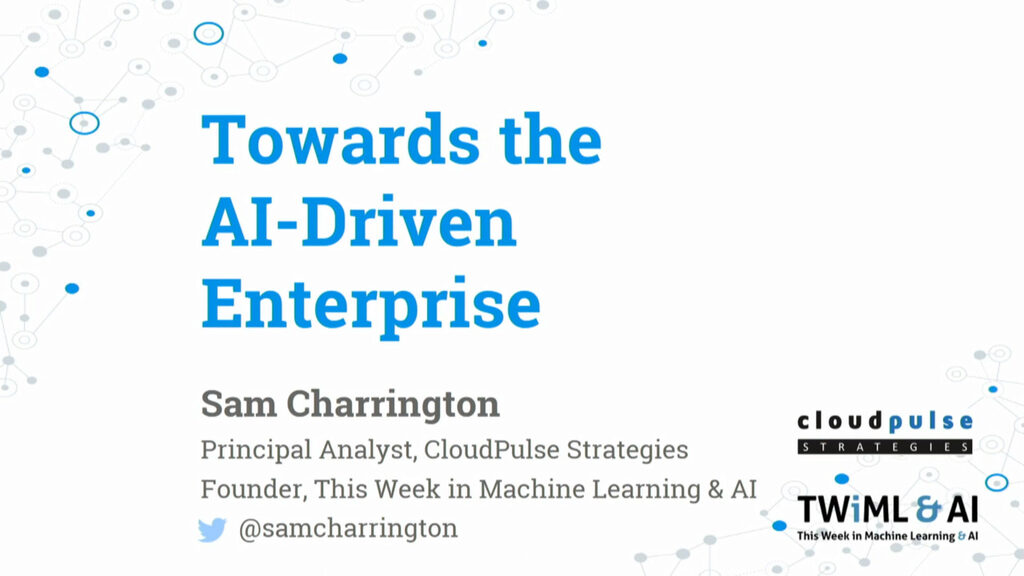 Towards the AI-Driven Enterprise

Sam Charrington

Principal Analyst, CloudPulse Strategies

Founder, This Week in Machine Learning & AI

@samcharrington

cloudpulse
STRATEGIES

TWiML & AI
This Week in Machine Learning & AI